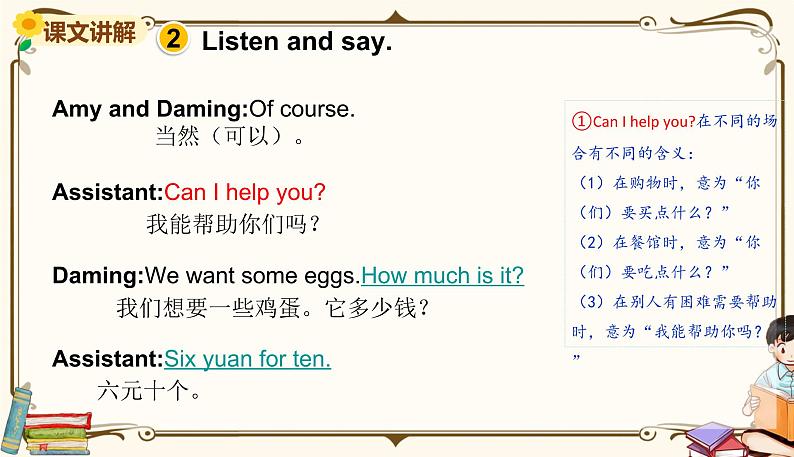 课文讲解 2 Listen and say.

Amy and Daming:Of course.
当然（可以）。

Assistant:Can I help you?
我能帮助你们吗？

Daming:We want some eggs.How much is it?
我们想要一些鸡蛋。它多少钱？

Assistant:Six yuan for ten.
六元十个。

①Can I help you?在不同的场合有不同的含义：
（1）在购物时，意为“你（们）要买点什么？”
（2）在餐馆时，意为“你（们）要吃点什么？”
（3）在别人有困难需要帮助时，意为“我能帮助你吗？”